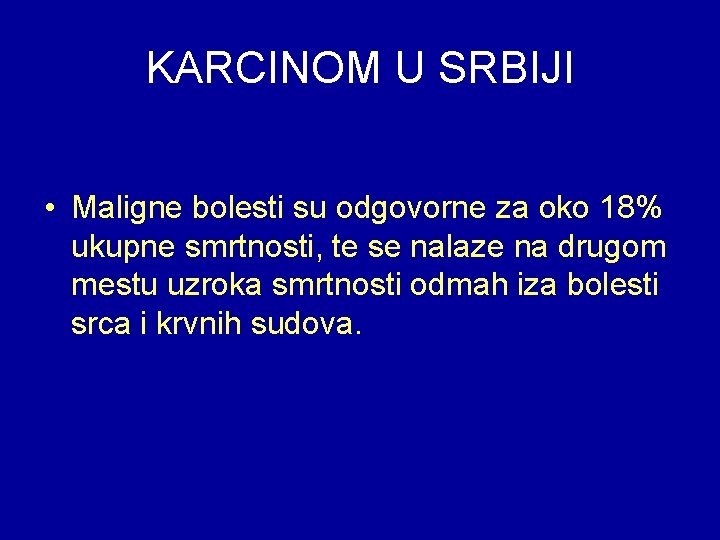 KARCINOM U SRBIJI

• Maligne bolesti su odgovorne za oko 18% ukupne smrtnosti, te se nalaze na drugom mestu uzroka smrtnosti odmah iza bolesti srca i krvnih sudova.